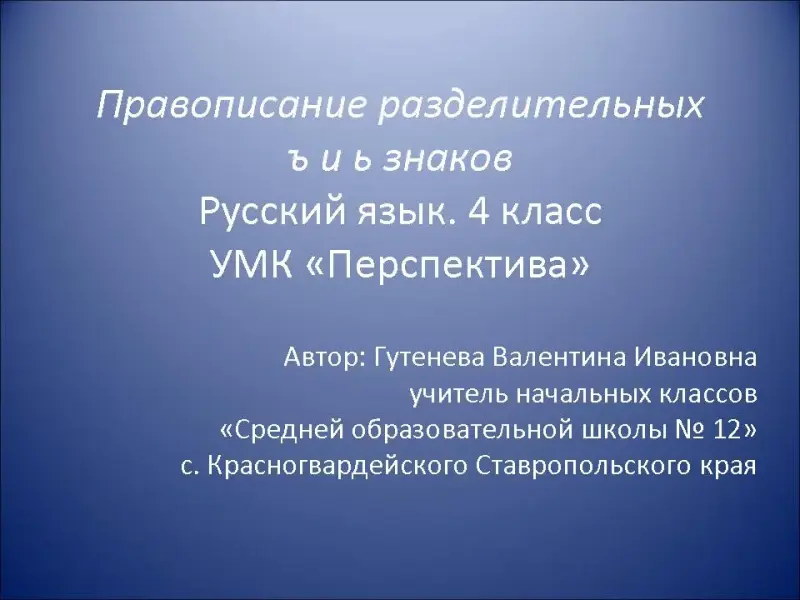 Правописание разделительных ъ и ь знаков
Русский язык. 4 класс
УМК «Перспектива»

Автор: Гутенева Валентина Ивановна
учитель начальных классов
«Средней образовательной школы № 12»
с. Красногвардейского Ставропольского края